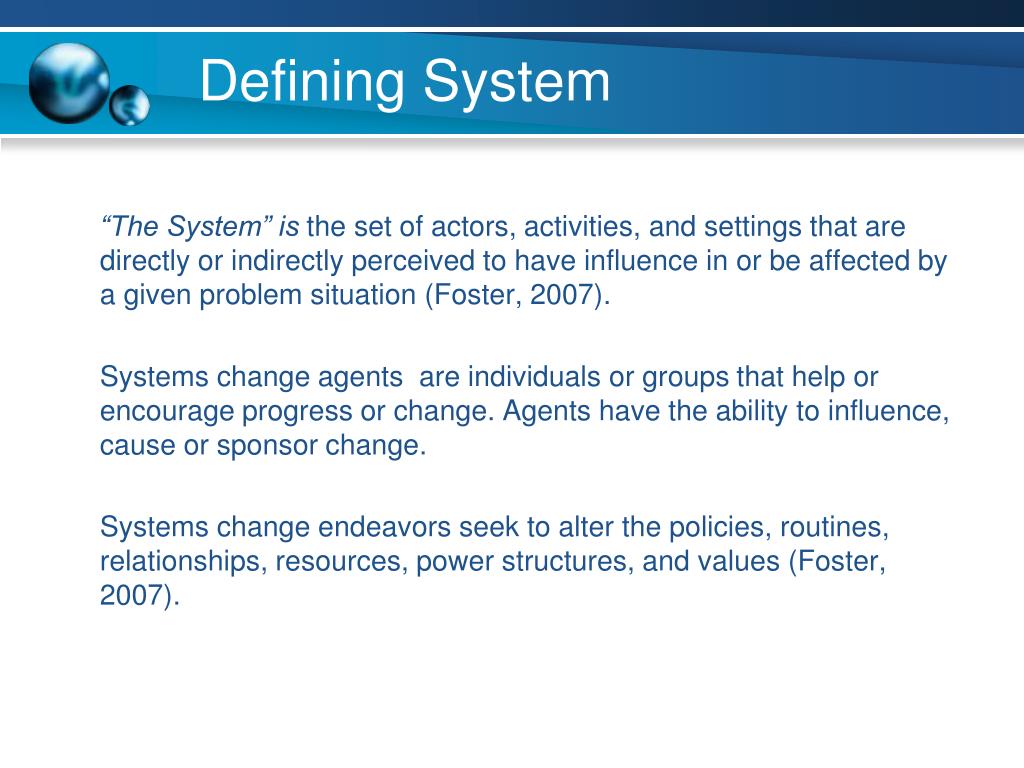 Defining System

“The System” is the set of actors, activities, and settings that are directly or indirectly perceived to have influence in or be affected by a given problem situation (Foster, 2007).

Systems change agents  are individuals or groups that help or encourage progress or change. Agents have the ability to influence, cause or sponsor change.

Systems change endeavors seek to alter the policies, routines, relationships, resources, power structures, and values (Foster, 2007).